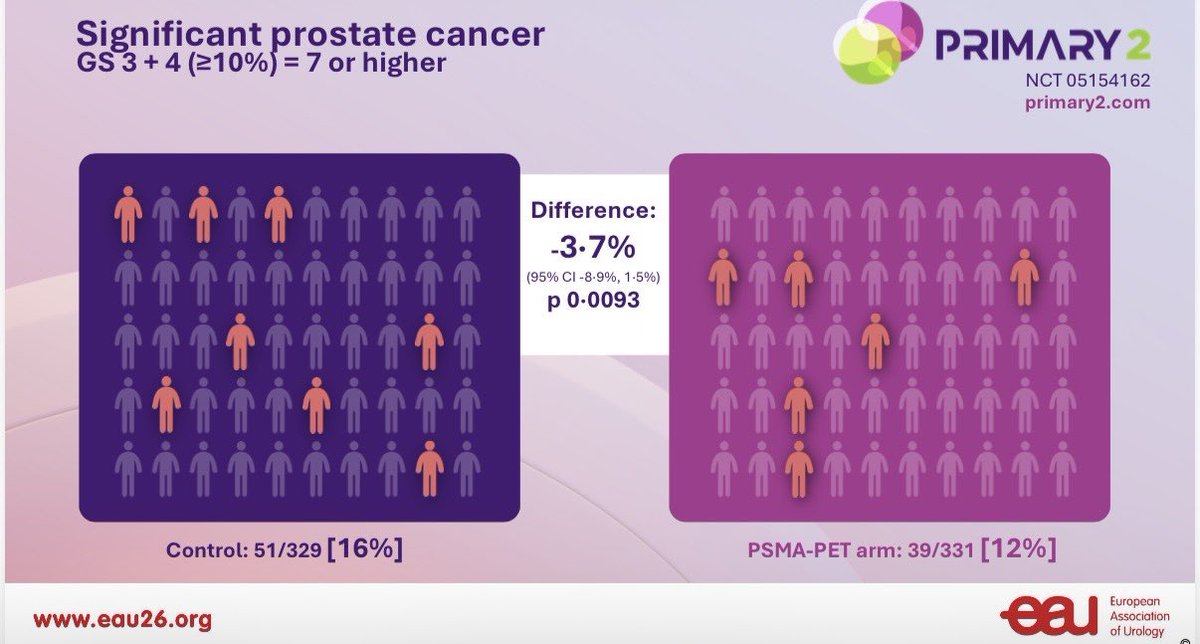 Significant prostate cancer
GS 3 + 4 (≥10%) = 7 or higher

PRIMARY 2
NCT 05154162
primary2.com

Difference:
-3·7%
(95% CI -8·9%, 1·5%)
p 0·0093

Control: 51/329 [16%]

PSMA-PET arm: 39/331 [12%]

www.eau26.org

eau European Association of Urology ©